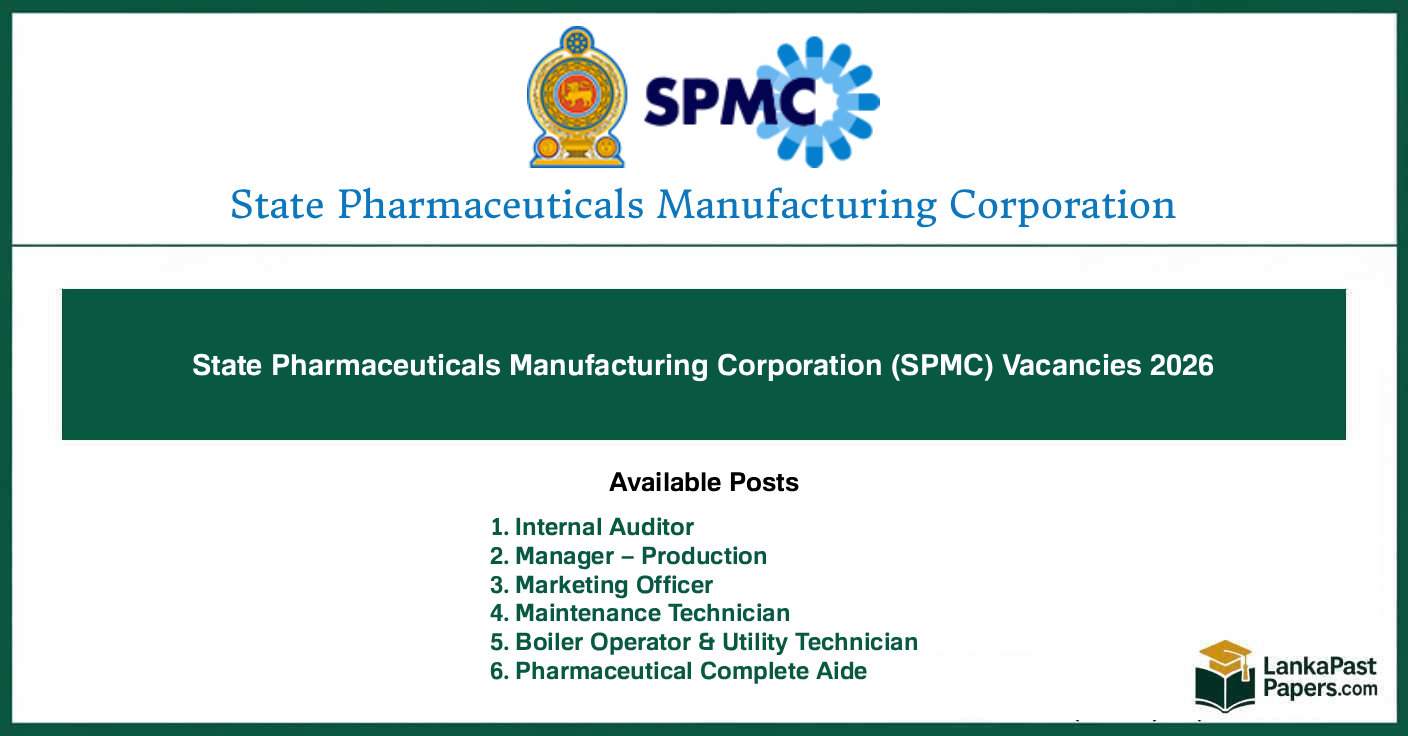 SPMC

State Pharmaceuticals Manufacturing Corporation

State Pharmaceuticals Manufacturing Corporation (SPMC) Vacancies 2026

Available Posts

1. Internal Auditor
2. Manager – Production
3. Marketing Officer
4. Maintenance Technician
5. Boiler Operator & Utility Technician
6. Pharmaceutical Complete Aide

LankaPast Papers.com